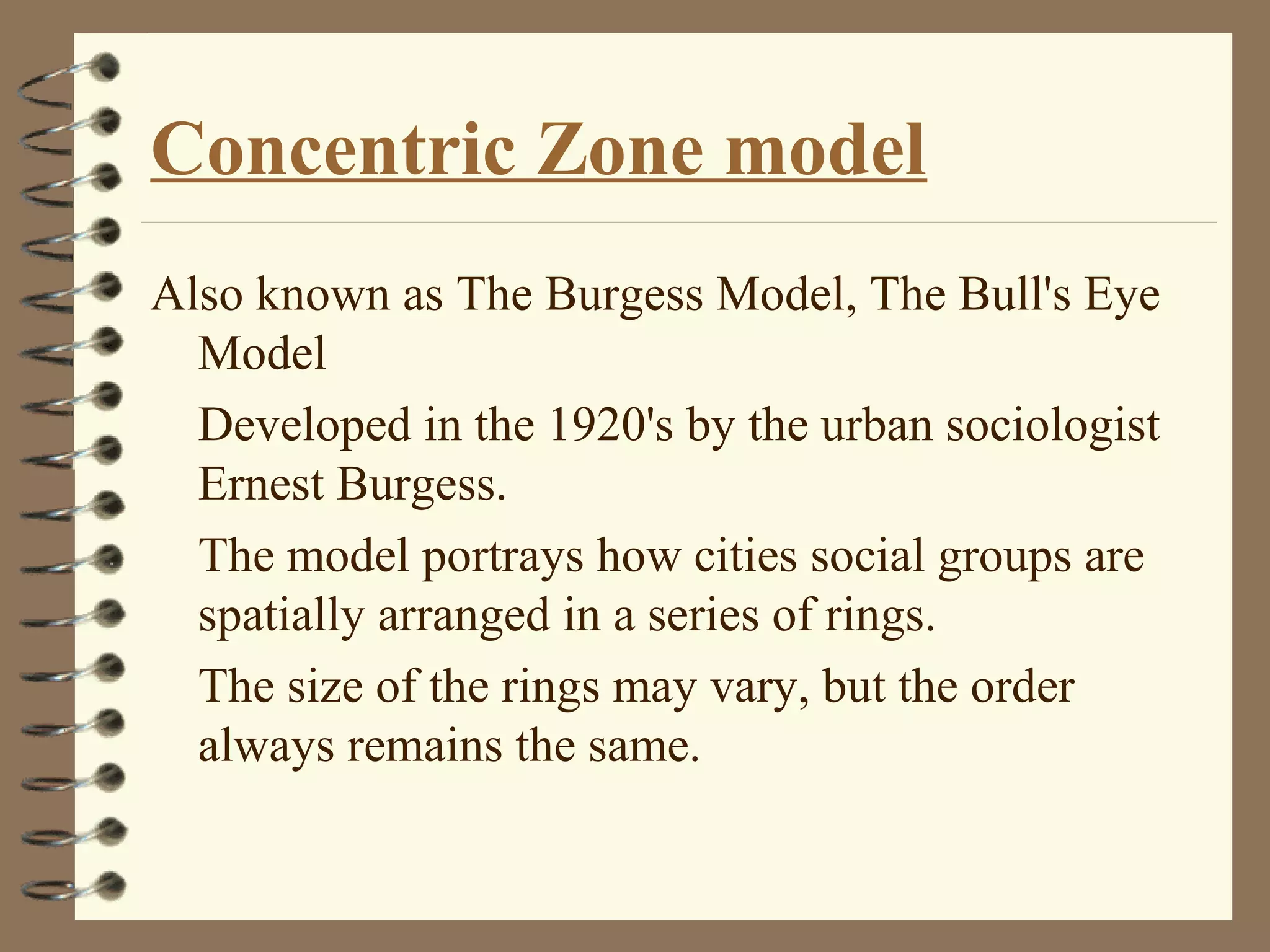 Concentric Zone model

Also known as The Burgess Model, The Bull's Eye Model

Developed in the 1920's by the urban sociologist Ernest Burgess.

The model portrays how cities social groups are spatially arranged in a series of rings.

The size of the rings may vary, but the order always remains the same.